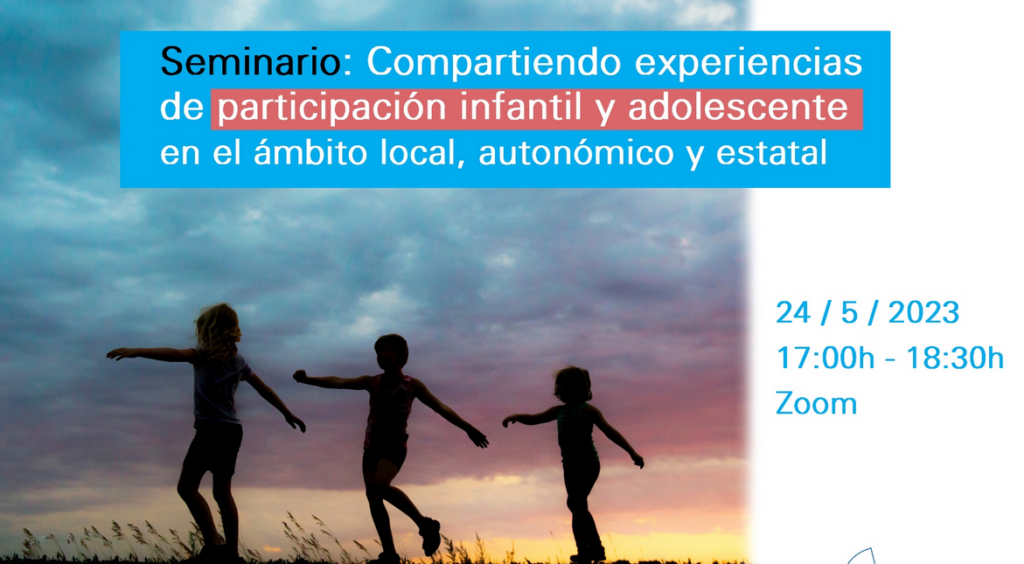 Seminario: Compartiendo experiencias de participación infantil y adolescente en el ámbito local, autonómico y estatal

24 / 5 / 2023
17:00h - 18:30h
Zoom